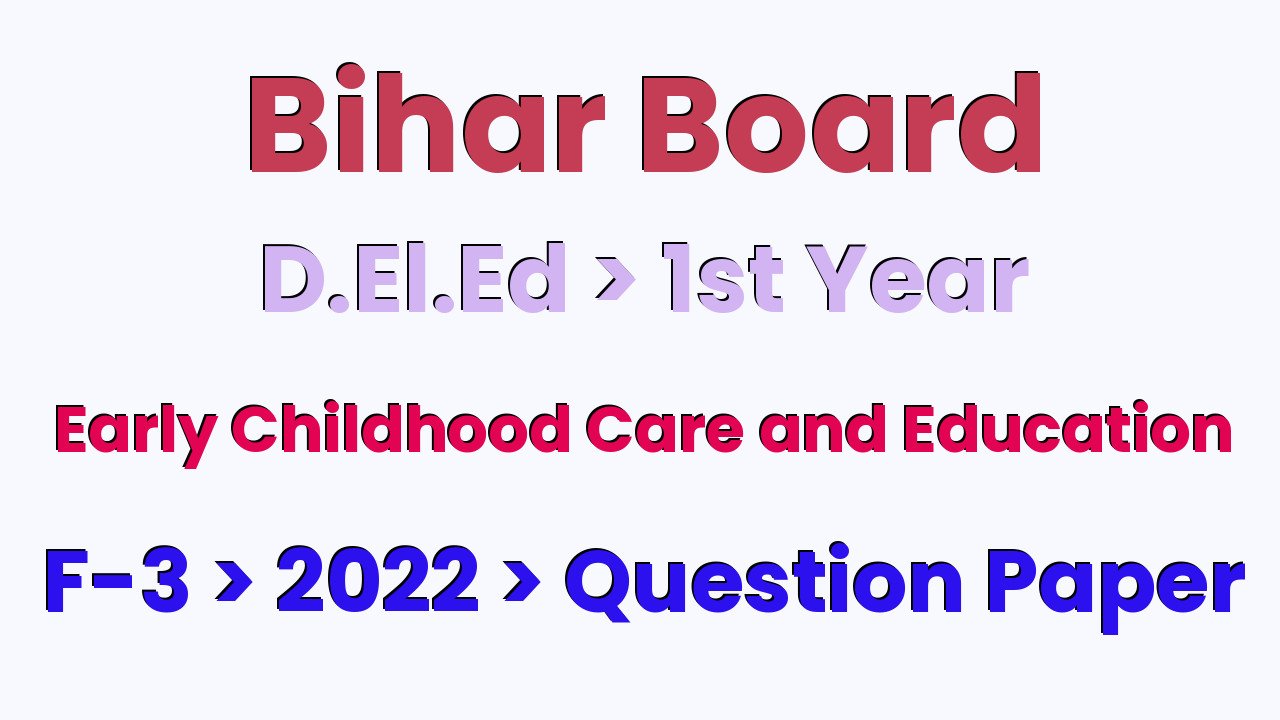 Bihar Board

D.El.Ed > 1st Year

Early Childhood Care and Education

F-3 > 2022 > Question Paper